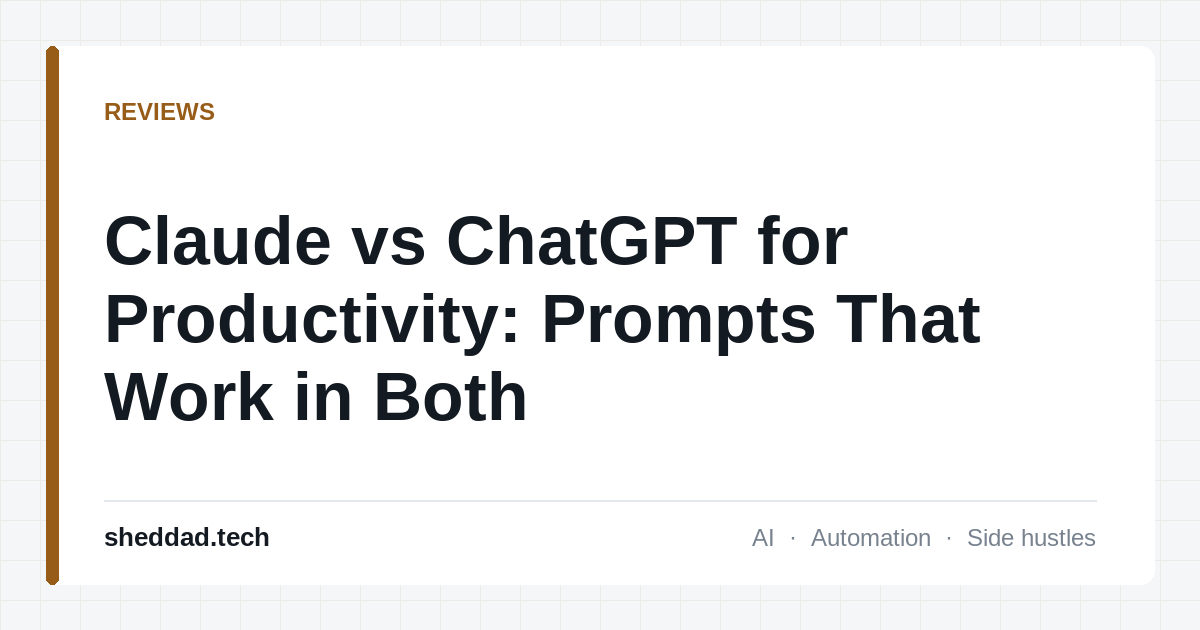 REVIEWS

Claude vs ChatGPT for Productivity: Prompts That Work in Both

sheddad.tech

AI · Automation · Side hustles